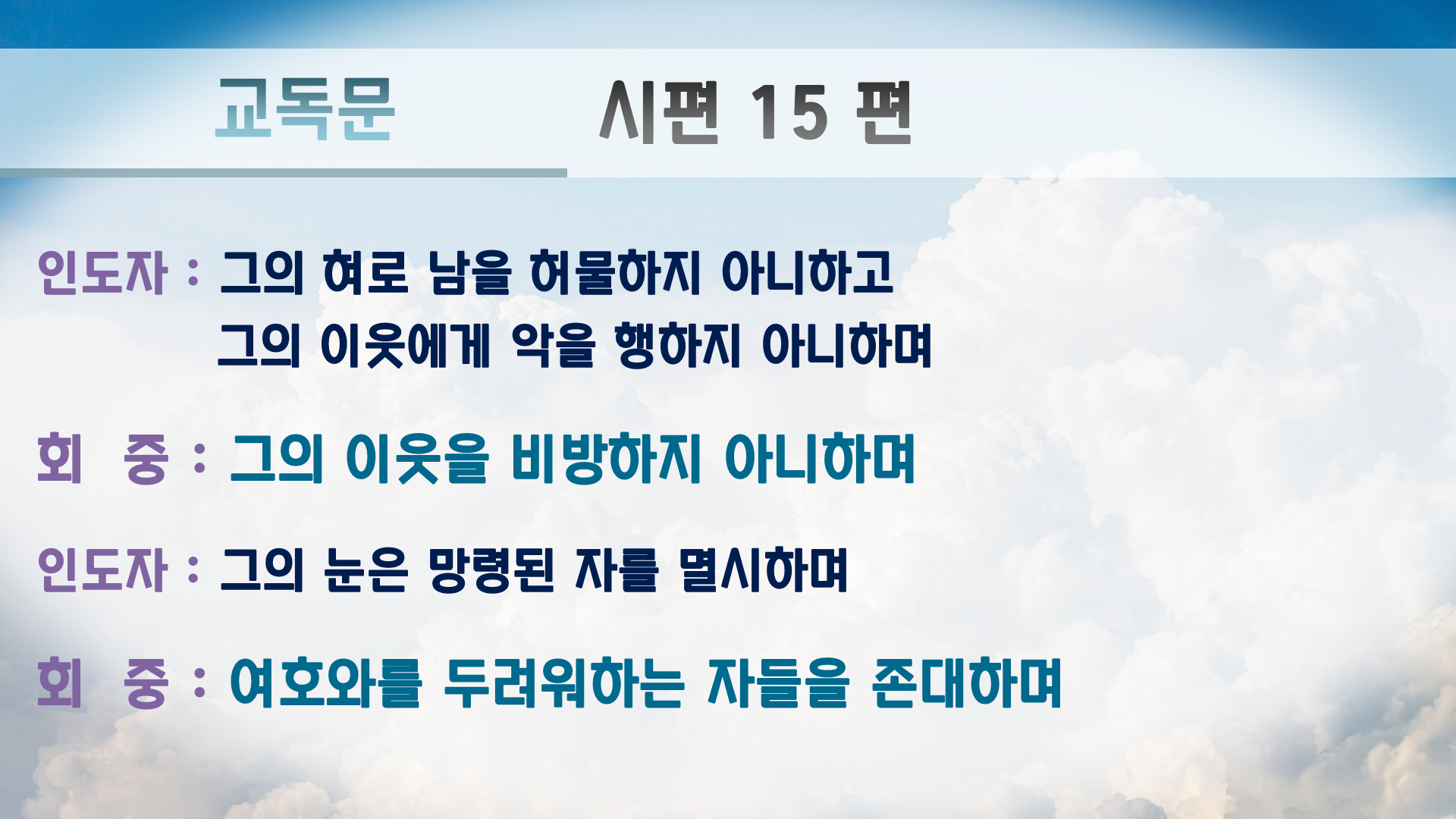 교독문 시편 15 편

인도자 : 그의 혀로 남을 허물하지 아니하고
그의 이웃에게 악을 행하지 아니하며

회 중 : 그의 이웃을 비방하지 아니하며

인도자 : 그의 눈은 망령된 자를 멸시하며

회 중 : 여호와를 두려워하는 자들을 존대하며